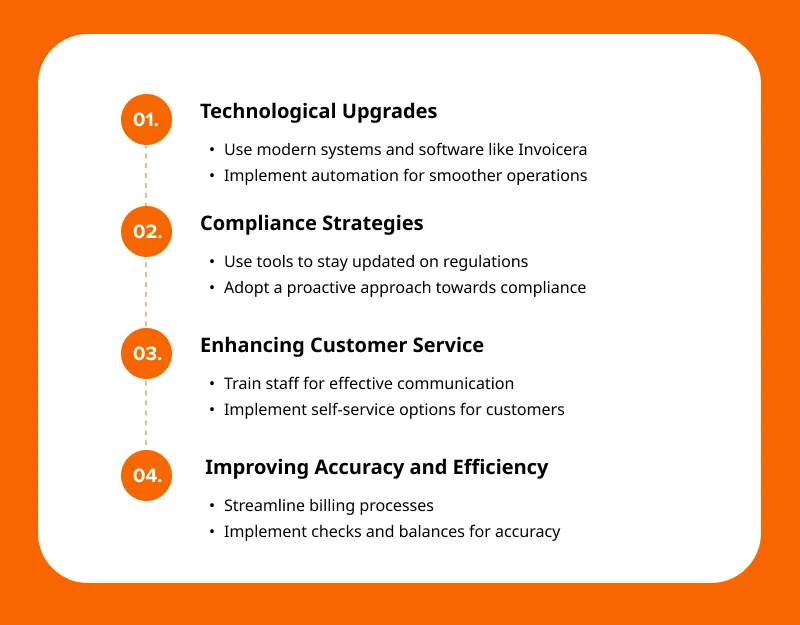 01.

Technological Upgrades

• Use modern systems and software like Invoicera
• Implement automation for smoother operations

02.

Compliance Strategies

• Use tools to stay updated on regulations
• Adopt a proactive approach towards compliance

03.

Enhancing Customer Service

• Train staff for effective communication
• Implement self-service options for customers

04.

Improving Accuracy and Efficiency

• Streamline billing processes
• Implement checks and balances for accuracy